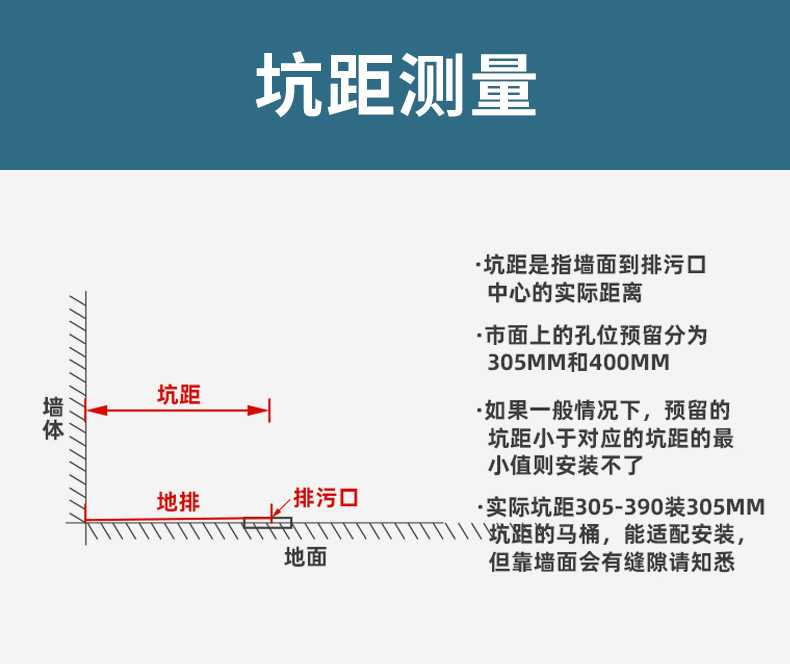 坑距测量

墙体

坑距

地排

排污口

地面

·坑距是指墙面到排污口中心的实际距离

·市面上的孔位预留分为305MM和400MM

·如果一般情况下，预留的坑距小于对应的坑距的最小值则安装不了

·实际坑距305-390装305MM坑距的马桶，能适配安装，但靠墙面会有缝隙请知悉